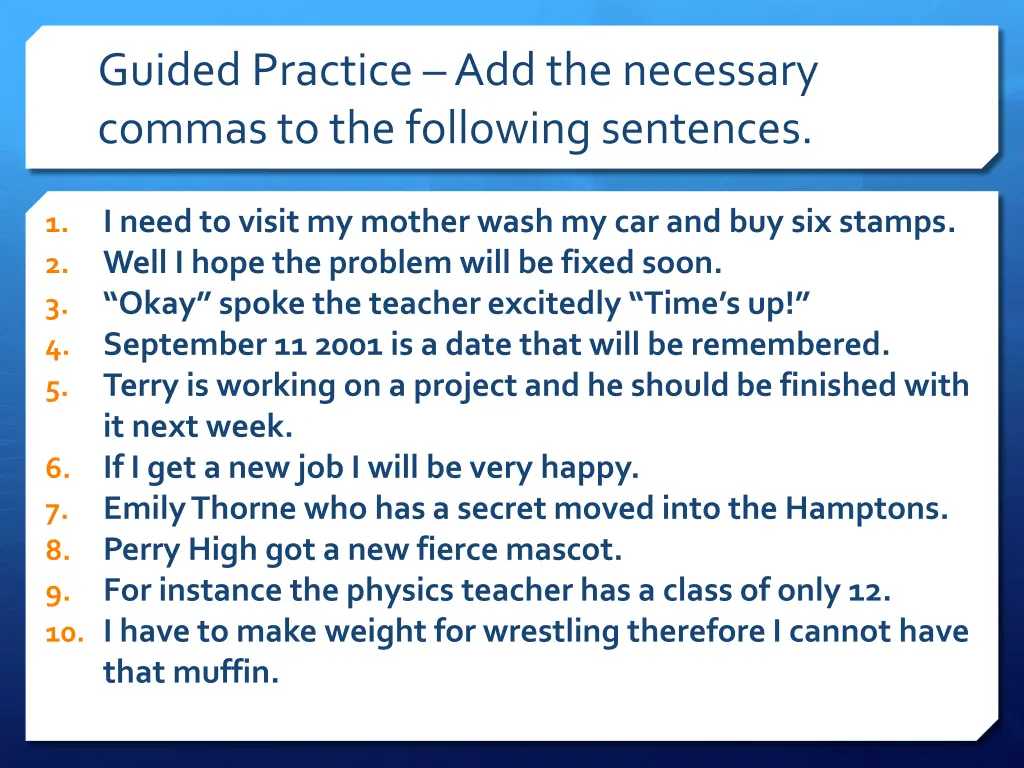 Guided Practice – Add the necessary commas to the following sentences.

1. I need to visit my mother wash my car and buy six stamps.
2. Well I hope the problem will be fixed soon.
3. “Okay” spoke the teacher excitedly “Time’s up!”
4. September 11 2001 is a date that will be remembered.
5. Terry is working on a project and he should be finished with it next week.
6. If I get a new job I will be very happy.
7. Emily Thorne who has a secret moved into the Hamptons.
8. Perry High got a new fierce mascot.
9. For instance the physics teacher has a class of only 12.
10. I have to make weight for wrestling therefore I cannot have that muffin.